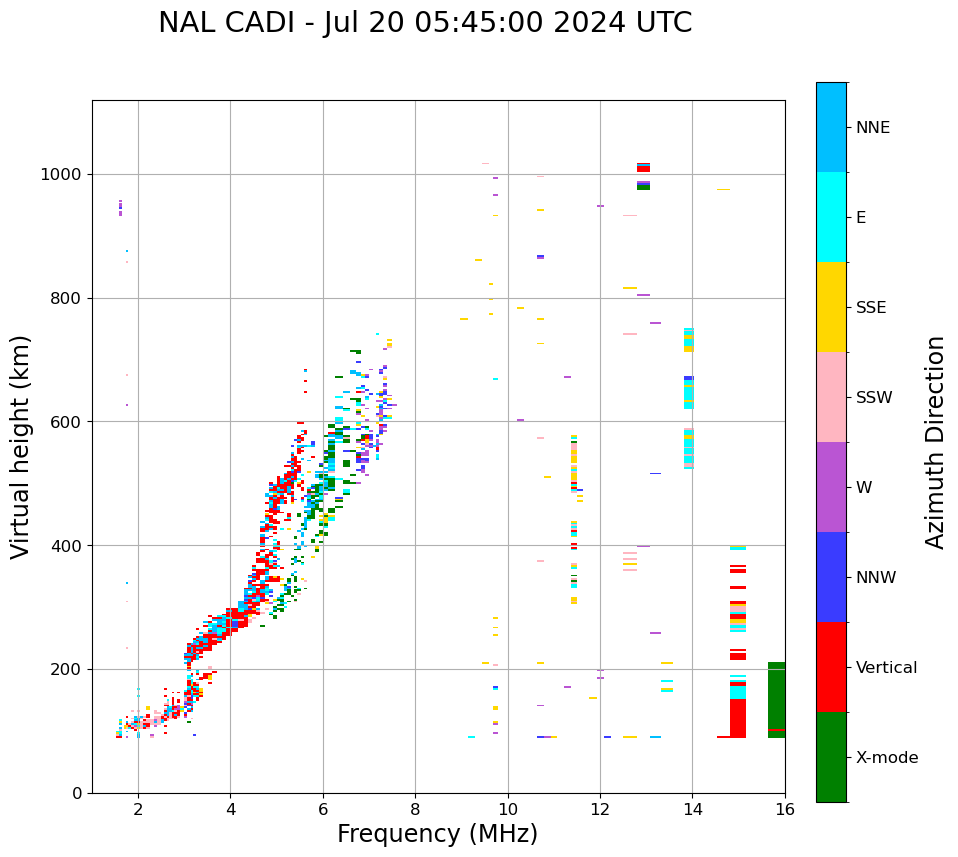 NAL CADI - Jul 20 05:45:00 2024 UTC

Virtual height (km)

1000
800
600
400
200
0

2
4
6
8
10
12
14
16

Frequency (MHz)

NNE
E
SSE
SSW
W
NNW
Vertical
X-mode

Azimuth Direction